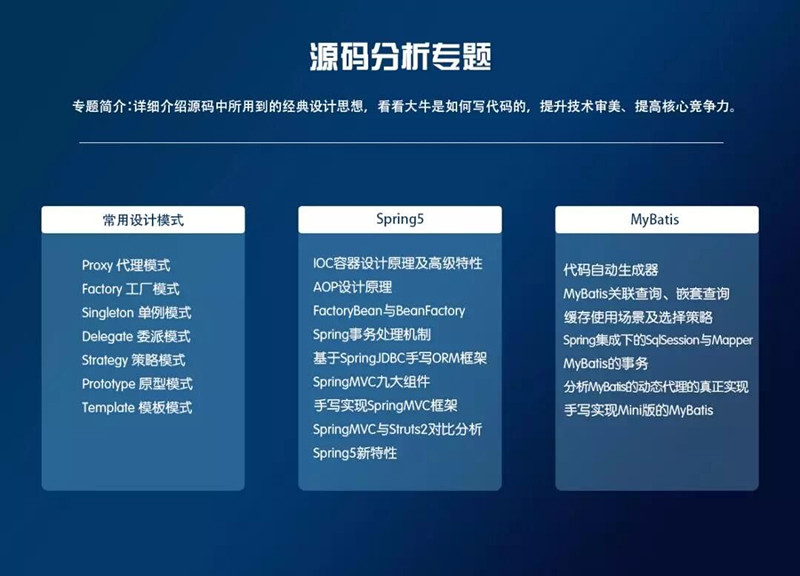 源码分析专题

专题简介：详细介绍源码中所用到的经典设计思想，看看大牛是如何写代码的，提升技术审美、提高核心竞争力。

常用设计模式

Proxy 代理模式
Factory 工厂模式
Singleton 单例模式
Delegate 委派模式
Strategy 策略模式
Prototype 原型模式
Template 模板模式

Spring5

IOC容器设计原理及高级特性
AOP设计原理
FactoryBean与BeanFactory
Spring事务处理机制
基于SpringJDBC手写ORM框架
SpringMVC九大组件
手写实现SpringMVC框架
SpringMVC与Struts2对比分析
Spring5新特性

MyBatis

代码自动生成器
MyBatis关联查询、嵌套查询
缓存使用场景及选择策略
Spring集成下的SqlSession与Mapper
MyBatis的事务
分析MyBatis的动态代理的真正实现
手写实现Mini版的MyBatis